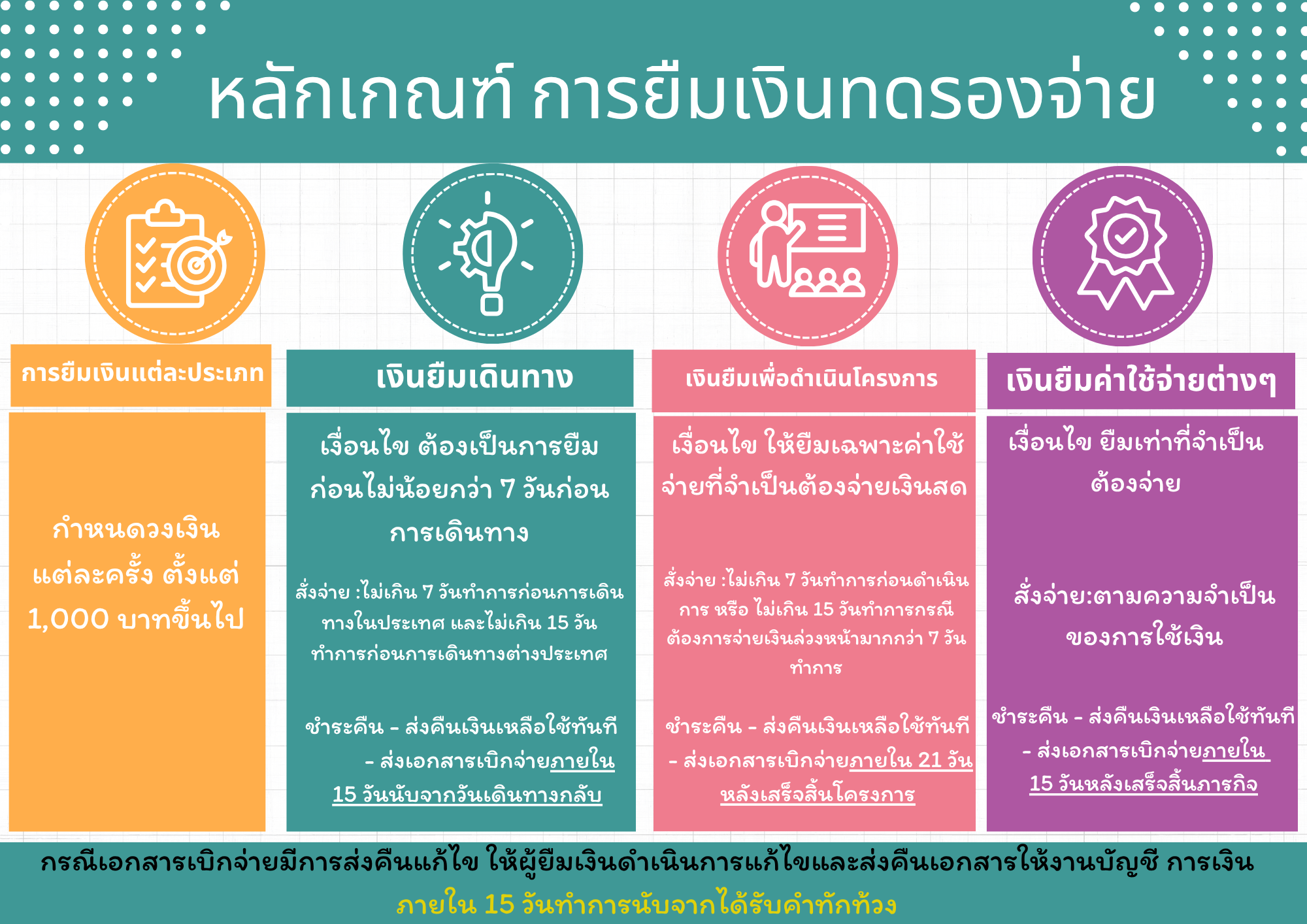 หลักเกณฑ์ การยืมเงินทดรองจ่าย

การยืมเงินแต่ละประเภท

กำหนดวงเงิน แต่ละครั้ง ตั้งแต่ 1,000 บาทขึ้นไป

เงินยืมเดินทาง

เงื่อนไข ต้องเป็นการยืมก่อนไม่น้อยกว่า 7 วันก่อนการเดินทาง

สั่งจ่าย :ไม่เกิน 7 วันทำการก่อนการเดินทางในประเทศ และไม่เกิน 15 วันทำการก่อนการเดินทางต่างประเทศ

ชำระคืน - ส่งคืนเงินเหลือใช้ทันที - ส่งเอกสารเบิกจ่ายภายใน 15 วันนับจากวันเดินทางกลับ

เงินยืมเพื่อดำเนินโครงการ

เงื่อนไข ให้ยืมเฉพาะค่าใช้จ่ายที่จำเป็นต้องจ่ายเงินสด

สั่งจ่าย :ไม่เกิน 7 วันทำการก่อนดำเนินการ หรือ ไม่เกิน 15 วันทำการกรณีต้องการจ่ายเงินล่วงหน้ามากกว่า 7 วันทำการ

ชำระคืน - ส่งคืนเงินเหลือใช้ทันที - ส่งเอกสารเบิกจ่ายภายใน 21 วันหลังเสร็จสิ้นโครงการ

เงินยืมค่าใช้จ่ายต่างๆ

เงื่อนไข ยืมเท่าที่จำเป็นต้องจ่าย

สั่งจ่าย:ตามความจำเป็นของการใช้เงิน

ชำระคืน - ส่งคืนเงินเหลือใช้ทันที - ส่งเอกสารเบิกจ่ายภายใน 15 วันหลังเสร็จสิ้นภารกิจ

กรณีเอกสารเบิกจ่ายมีการส่งคืนแก้ไข ให้ผู้ยืมเงินดำเนินการแก้ไขและส่งคืนเอกสารให้งานบัญชี การเงิน ภายใน 15 วันทำการนับจากได้รับคำทักท้วง